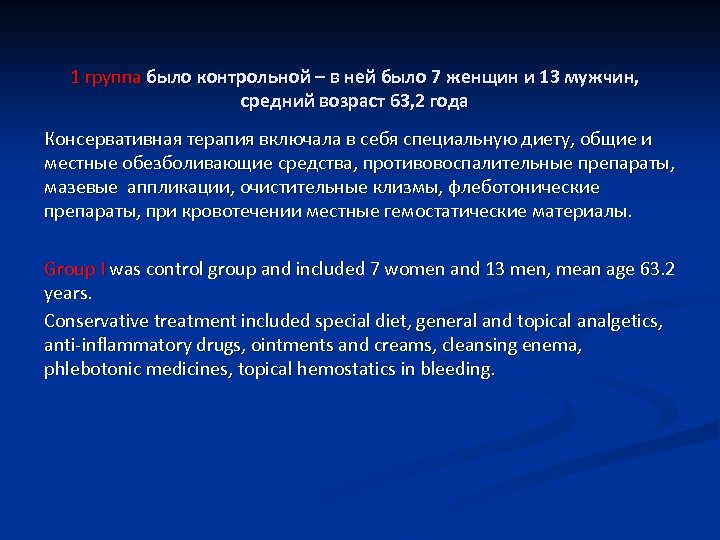 1 группа было контрольной – в ней было 7 женщин и 13 мужчин, средний возраст 63,2 года

Консервативная терапия включала в себя специальную диету, общие и местные обезболивающие средства, противовоспалительные препараты, мазевые аппликации, очистительные клизмы, флеботонические препараты, при кровотечении местные гемостатические материалы.

Group I was control group and included 7 women and 13 men, mean age 63.2 years.

Conservative treatment included special diet, general and topical analgetics, anti-inflammatory drugs, ointments and creams, cleansing enema, phlebotonic medicines, topical hemostatics in bleeding.